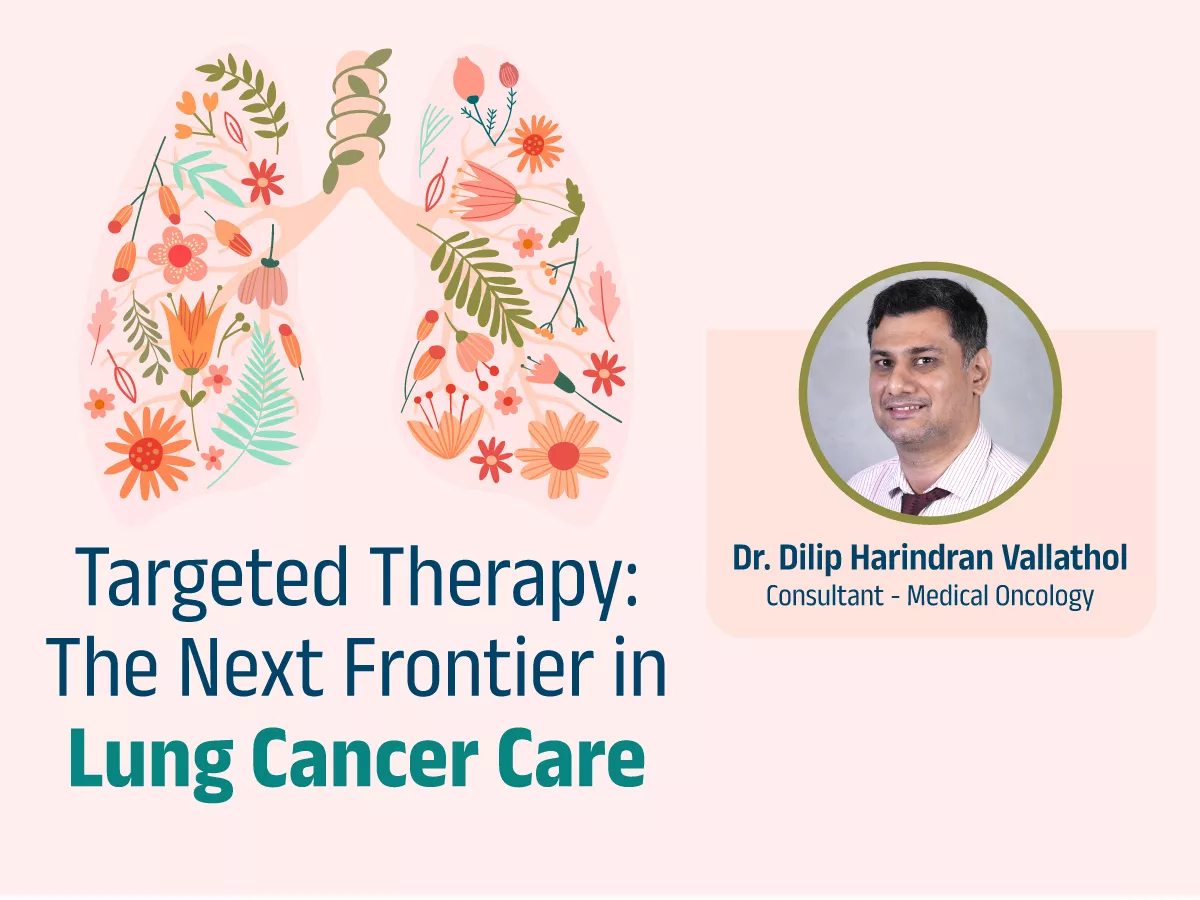 Targeted Therapy: The Next Frontier in Lung Cancer Care

Dr. Dilip Harindran Vallathol
Consultant - Medical Oncology